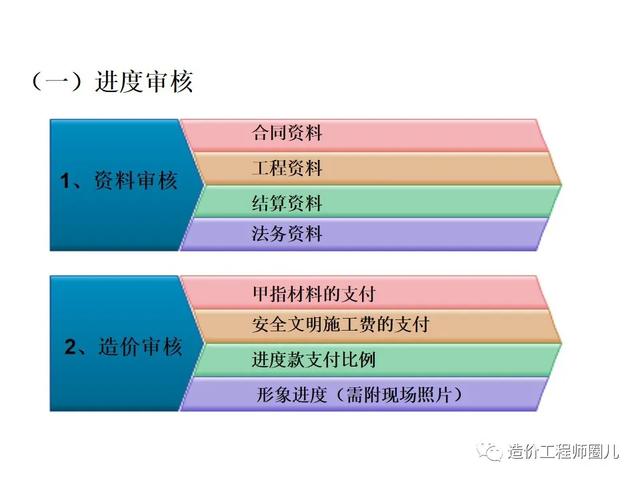 （一）进度审核

1、资料审核

合同资料

工程资料

结算资料

法务资料

2、造价审核

甲指材料的支付

安全文明施工费的支付

进度款支付比例

形象进度（需附现场照片）

造价工程师圈儿